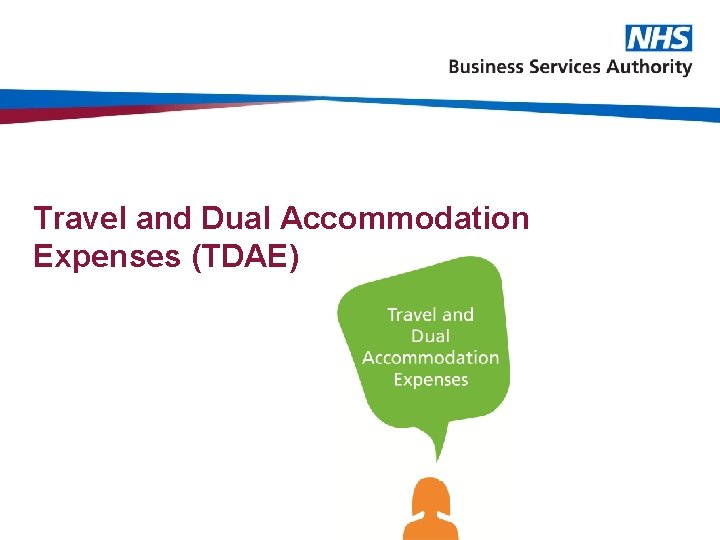 NHS
Business Services Authority

Travel and Dual Accommodation Expenses (TDAE)

Travel and Dual Accommodation Expenses